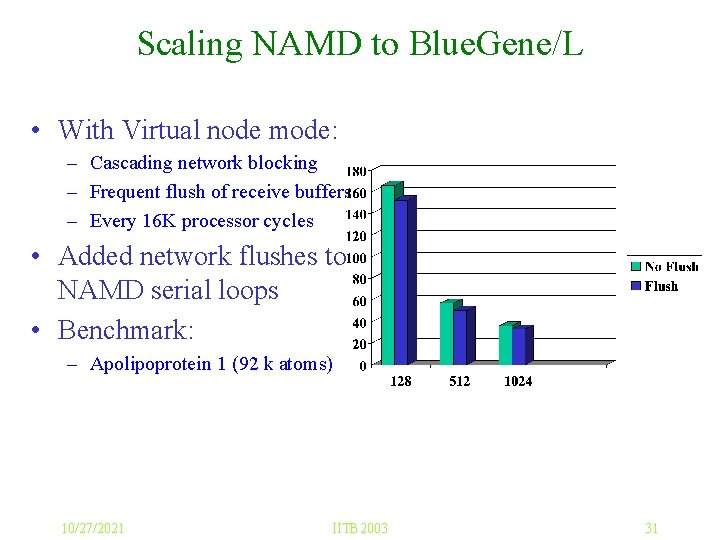 Scaling NAMD to BlueGene/L

• With Virtual node mode:
– Cascading network blocking
– Frequent flush of receive buffers
– Every 16K processor cycles
• Added network flushes to NAMD serial loops
• Benchmark:
– Apolipoprotein 1 (92 k atoms)

180
160
140
120
100
80
60
40
20
0
128
512
1024

No Flush
Flush

10/27/2021
IITB 2003
31